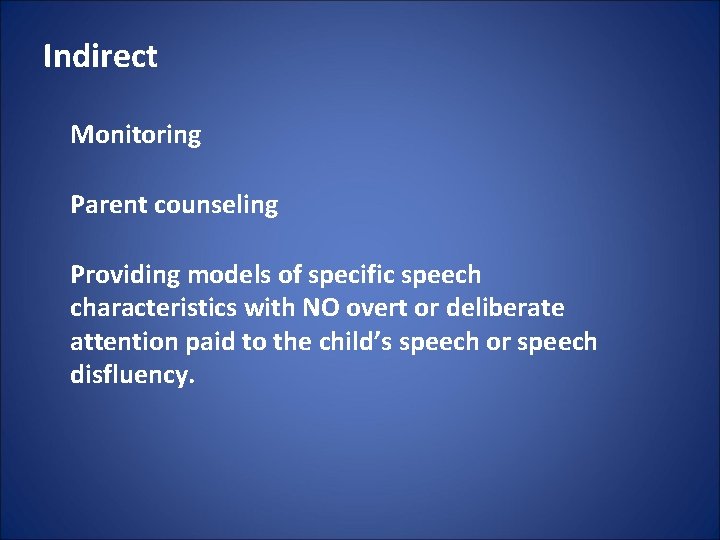 Indirect

Monitoring

Parent counseling

Providing models of specific speech characteristics with NO overt or deliberate attention paid to the child’s speech or speech disfluency.